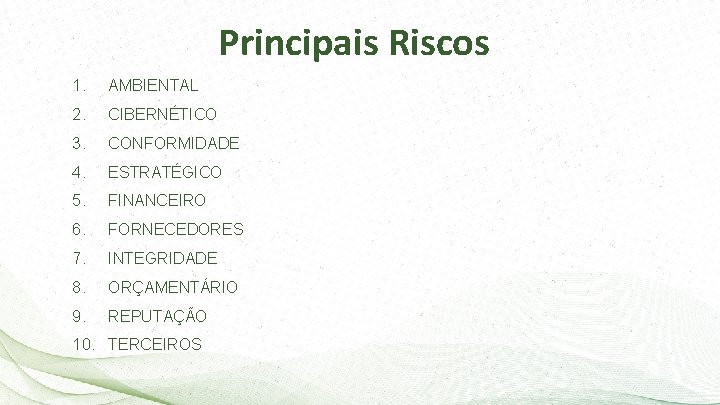 Principais Riscos

1. AMBIENTAL
2. CIBERNÉTICO
3. CONFORMIDADE
4. ESTRATÉGICO
5. FINANCEIRO
6. FORNECEDORES
7. INTEGRIDADE
8. ORÇAMENTÁRIO
9. REPUTAÇÃO
10. TERCEIROS